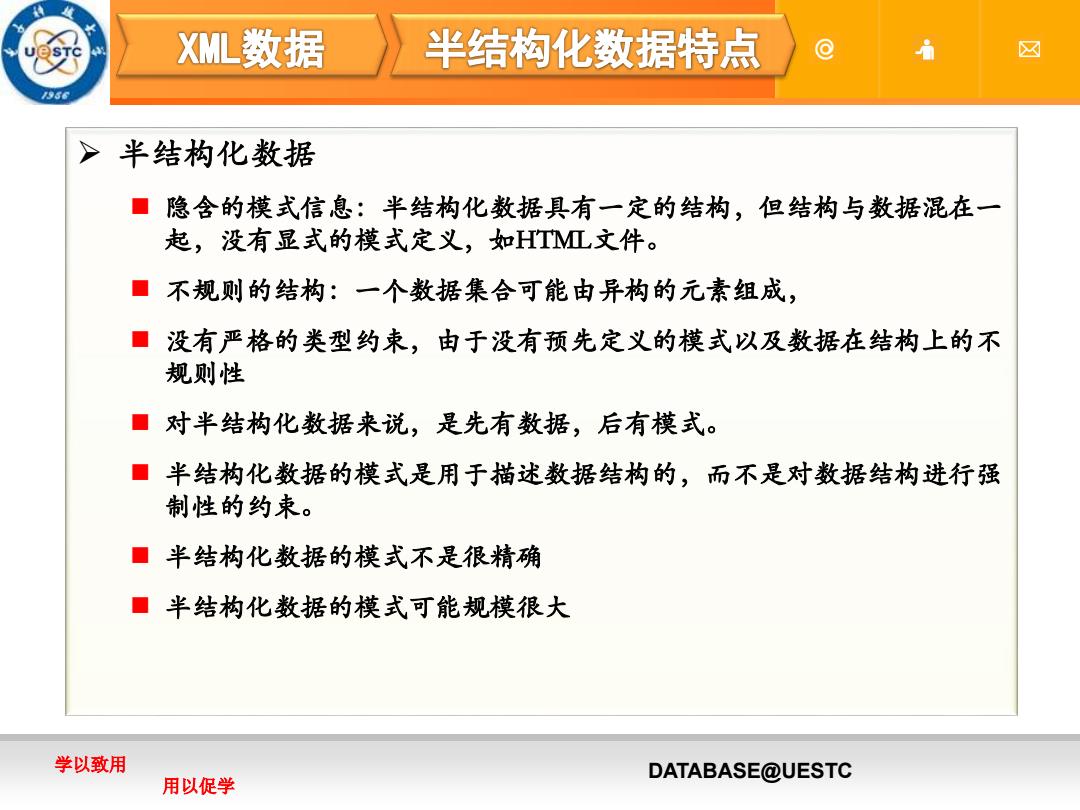 UESTC
1956

XML数据

半结构化数据特点

➢ 半结构化数据

■ 隐含的模式信息：半结构化数据具有一定的结构，但结构与数据混在一起，没有显式的模式定义，如HTML文件。

■ 不规则的结构：一个数据集合可能由异构的元素组成，

■ 没有严格的类型约束，由于没有预先定义的模式以及数据在结构上的不规则性

■ 对半结构化数据来说，是先有数据，后有模式。

■ 半结构化数据的模式是用于描述数据结构的，而不是对数据结构进行强制性的约束。

■ 半结构化数据的模式不是很精确

■ 半结构化数据的模式可能规模很大

学以致用

用以促学

DATABASE@UESTC